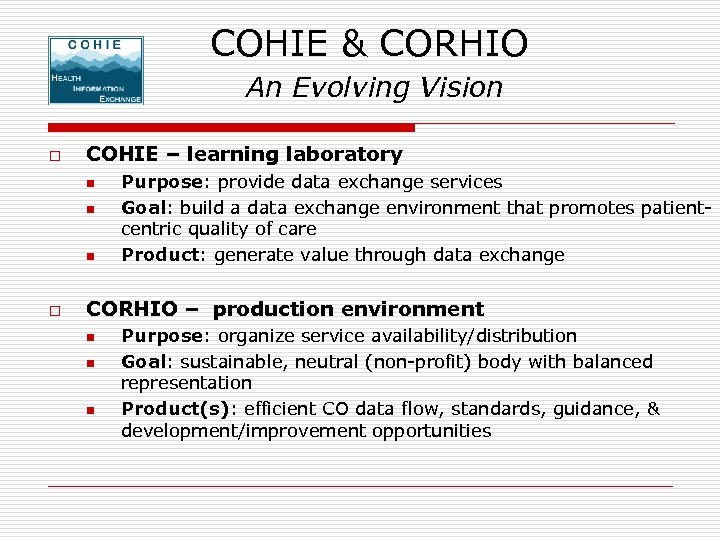 COHIE
HEALTH INFORMATION EXCHANGE

COHIE & CORHIO
An Evolving Vision

COHIE – learning laboratory
Purpose: provide data exchange services
Goal: build a data exchange environment that promotes patient-centric quality of care
Product: generate value through data exchange

CORHIO – production environment
Purpose: organize service availability/distribution
Goal: sustainable, neutral (non-profit) body with balanced representation
Product(s): efficient CO data flow, standards, guidance, & development/improvement opportunities